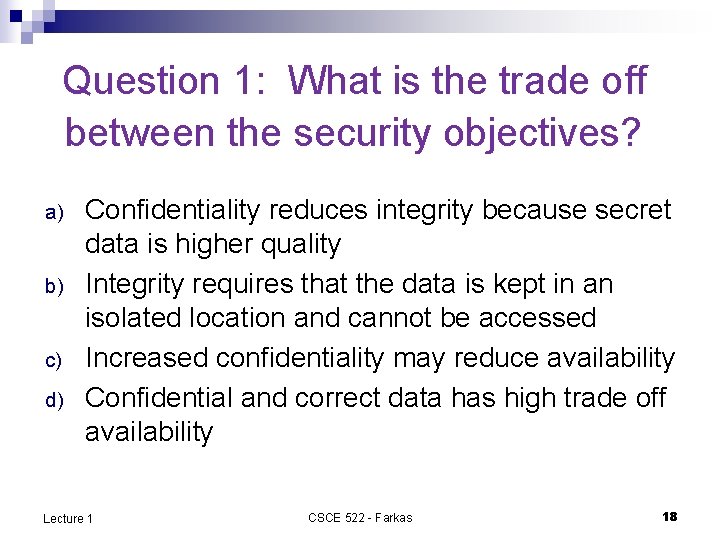 Question 1: What is the trade off between the security objectives?

a) Confidentiality reduces integrity because secret data is higher quality
b) Integrity requires that the data is kept in an isolated location and cannot be accessed
c) Increased confidentiality may reduce availability
d) Confidential and correct data has high trade off availability

Lecture 1
CSCE 522 - Farkas
18